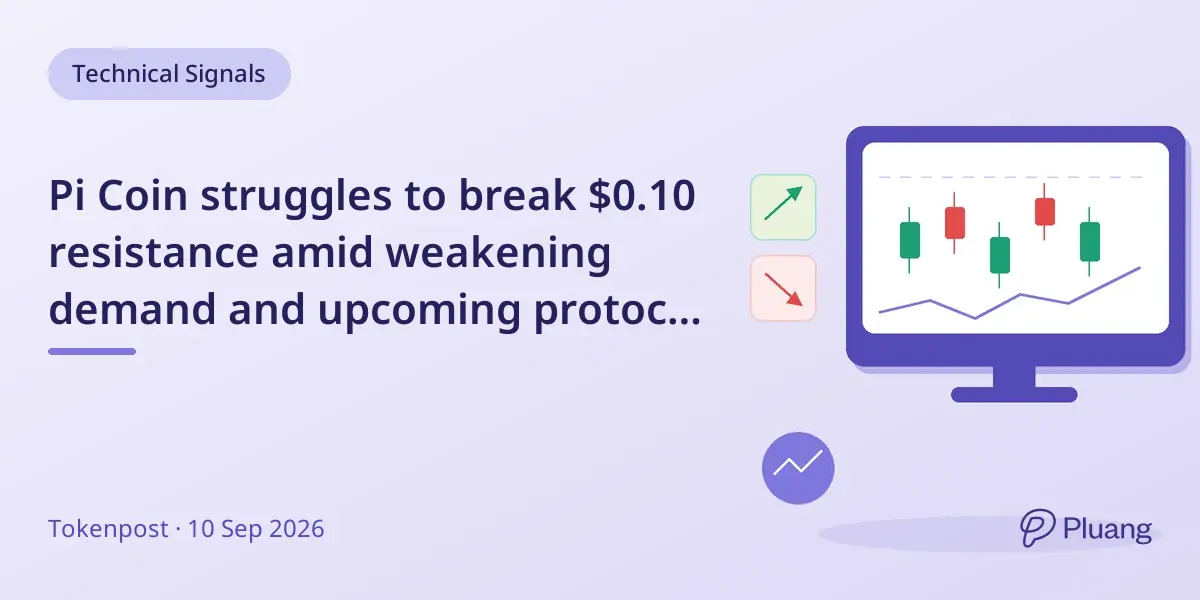 Technical Signals

Pi Coin struggles to break \$0.10 resistance amid weakening demand and upcoming protoc...

Tokenpost · 10 Sep 2026

Pluang